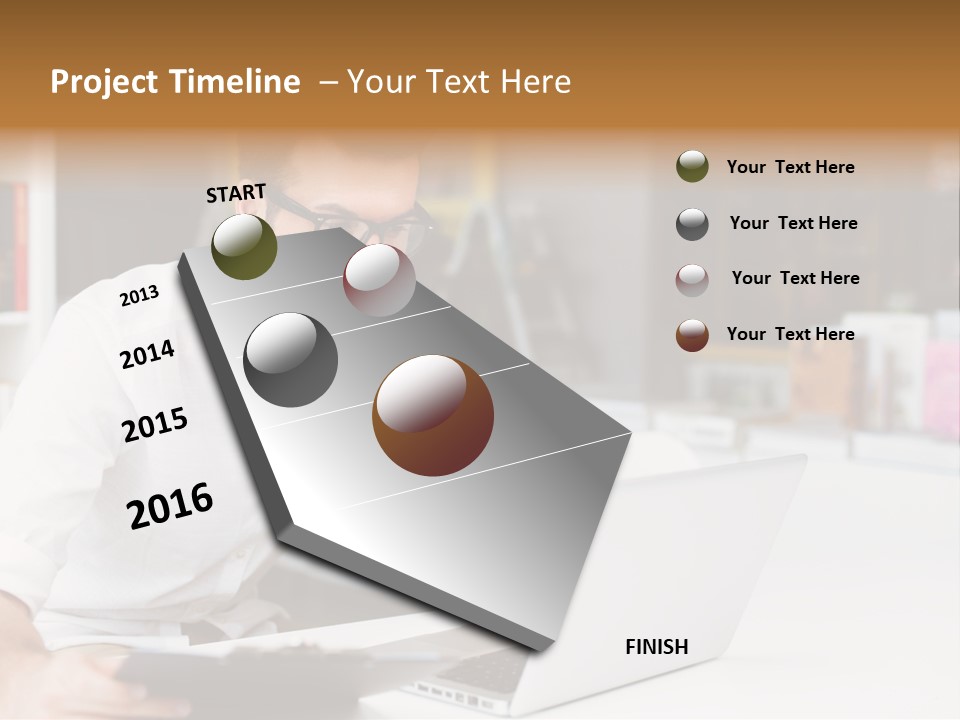 Project Timeline – Your Text Here

START

2013

2014

2015

2016

FINISH

Your Text Here

Your Text Here

Your Text Here

Your Text Here